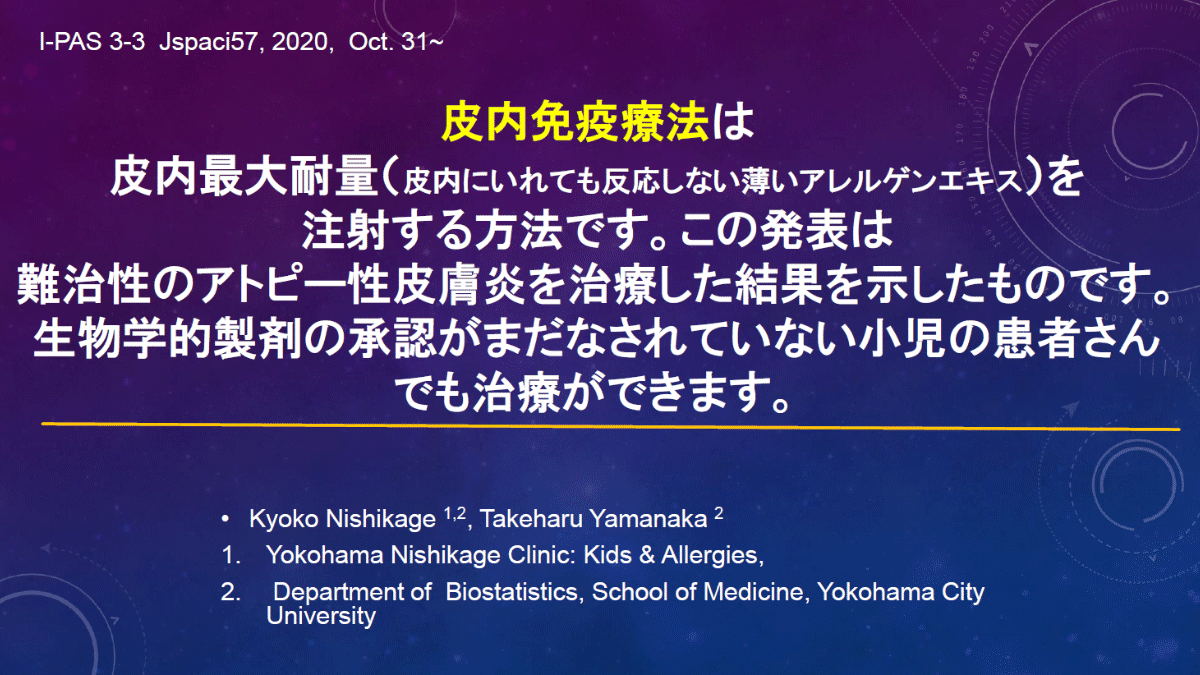 I-PAS 3-3 Jspaci57, 2020, Oct. 31~

皮内免疫療法は
皮内最大耐量（皮内にいれても反応しない薄いアレルゲンエキス）を
注射する方法です。この発表は
難治性のアトピー性皮膚炎を治療した結果を示したものです。
生物学的製剤の承認がまだなされていない小児の患者さん
でも治療ができます。

• Kyoko Nishikage $^{1,2}$, Takeharu Yamanaka $^{2}$
1. Yokohama Nishikage Clinic: Kids & Allergies,
2. Department of Biostatistics, School of Medicine, Yokohama City University